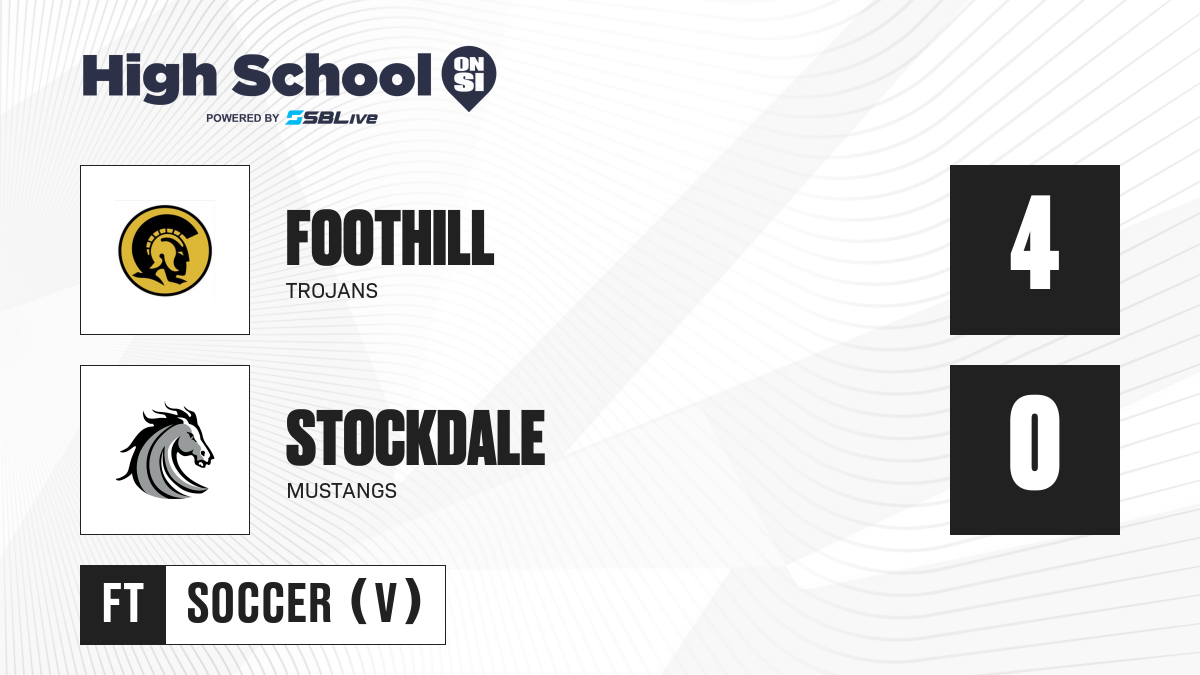 High School ON SI
POWERED BY SBLive

FOOTHILL
TROJANS

4

STOCKDALE
MUSTANGS

0

FT SOCCER (V)